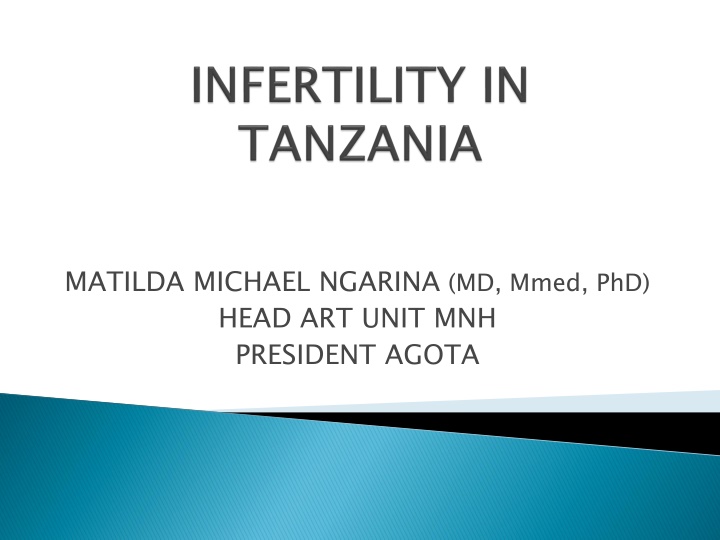 INFERTILITY IN TANZANIA

MATILDA MICHAEL NGARINA (MD, Mmed, PhD)
HEAD ART UNIT MNH
PRESIDENT AGOTA